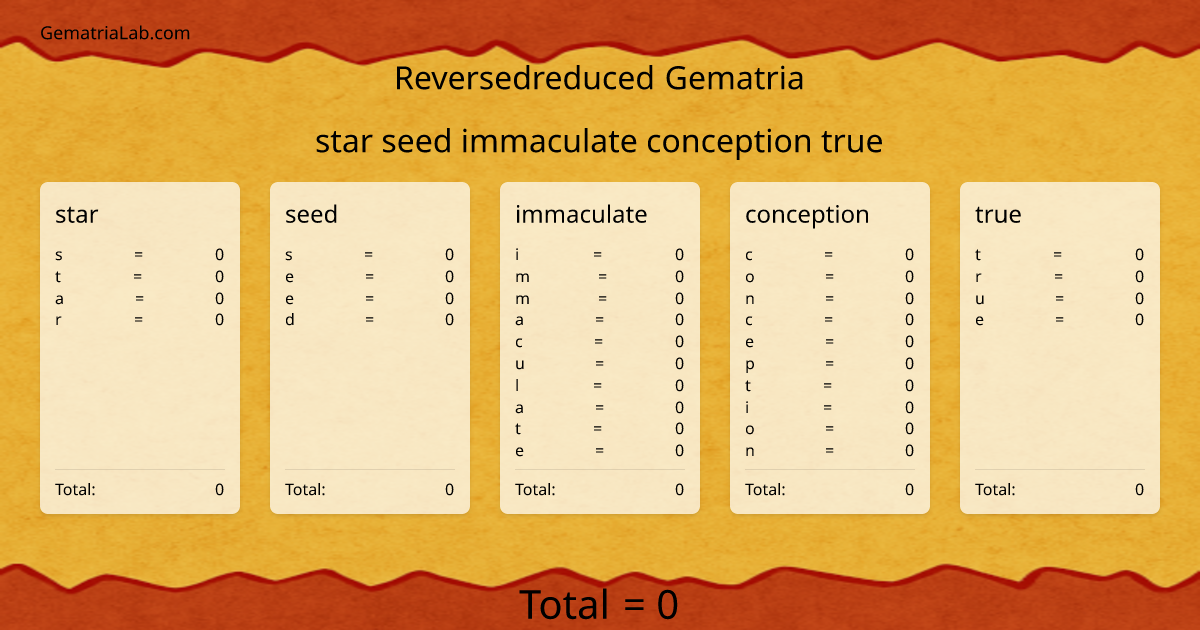 GematriaLab.com

Reversedreduced Gematria

star seed immaculate conception true

star

s = 0
t = 0
a = 0
r = 0

Total: 0

seed

s = 0
e = 0
e = 0
d = 0

Total: 0

immaculate

i = 0
m = 0
m = 0
a = 0
c = 0
u = 0
l = 0
a = 0
t = 0
e = 0

Total: 0

conception

c = 0
o = 0
n = 0
c = 0
e = 0
p = 0
t = 0
i = 0
o = 0
n = 0

Total: 0

true

t = 0
r = 0
u = 0
e = 0

Total: 0

Total = 0